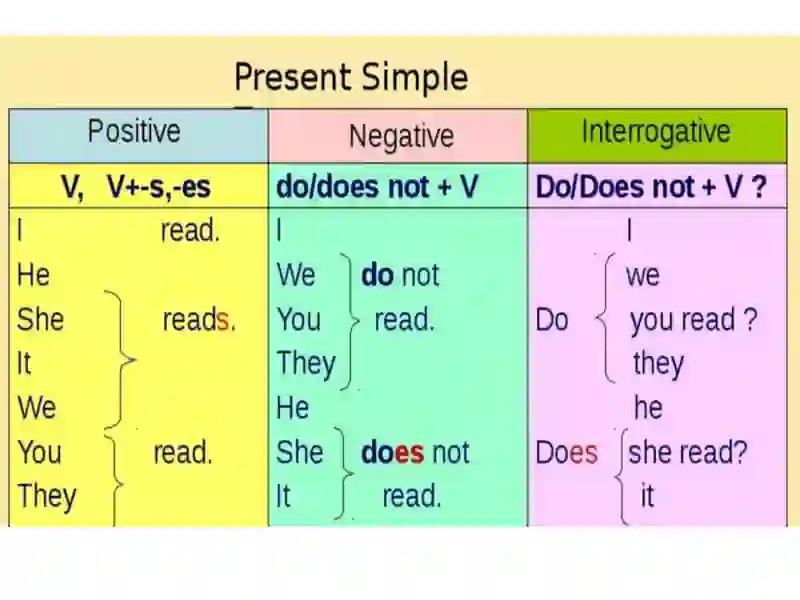 Present Simple

| Positive | Negative | Interrogative |
|---|---|---|
| V, V+-s,-es | do/does not + V | Do/Does not + V ? |
| I read. | I | I |
| He | We do not | we |
| She reads. | You read. | Do you read ? |
| It | They | they |
| We | He | he |
| You read. | She does not | Does she read? |
| They | It read. | it |